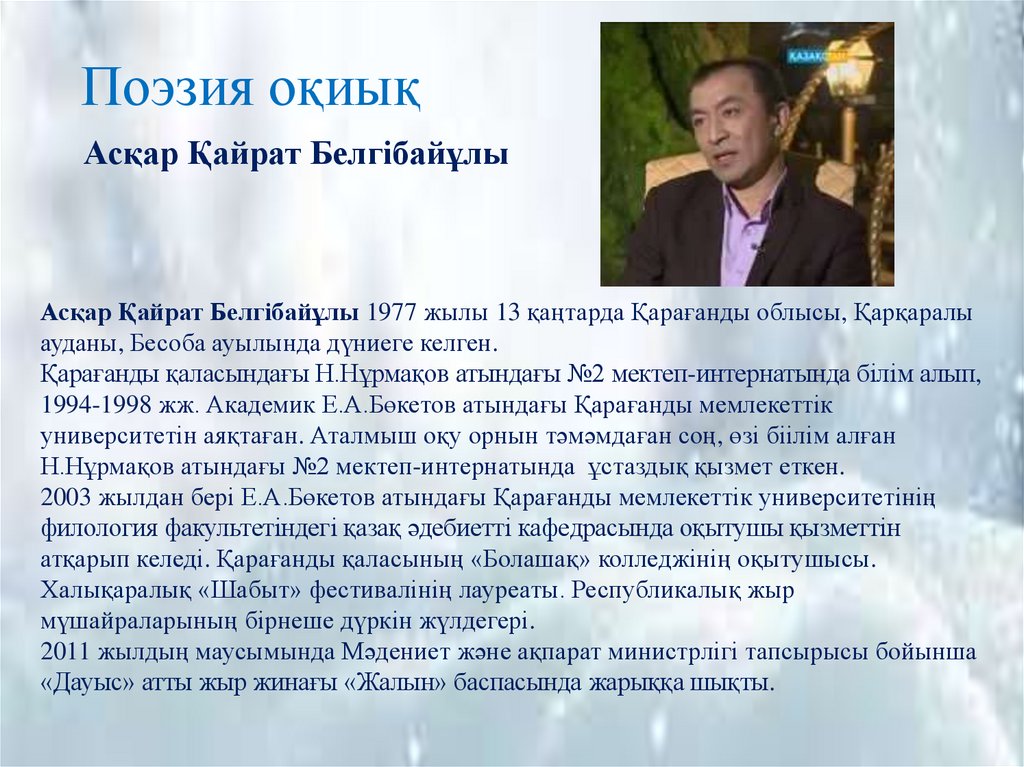 Поэзия оқиық

Асқар Қайрат Белгібайұлы

ҚАЗАҚСТАН

Асқар Қайрат Белгібайұлы 1977 жылы 13 қаңтарда Қарағанды облысы, Қарқаралы ауданы, Бесоба ауылында дүниеге келген.
Қарағанды қаласындағы Н.Нұрмақов атындағы №2 мектеп-интернатында білім алып, 1994-1998 жж. Академик Е.А.Бөкетов атындағы Қарағанды мемлекеттік университетін аяқтаған. Аталмыш оқу орнын тәмәмдаған соң, өзі біілім алған Н.Нұрмақов атындағы №2 мектеп-интернатында ұстаздық қызмет еткен.
2003 жылдан бері Е.А.Бөкетов атындағы Қарағанды мемлекеттік университетінің филология факультетіндегі қазақ әдебиетті кафедрасында оқытушы қызметтін атқарып келеді. Қарағанды қаласының «Болашақ» колледжінің оқытушысы.
Халықаралық «Шабыт» фестивалінің лауреаты. Республикалық жыр мүшайраларының бірнеше дүркін жүлдегері.
2011 жылдың маусымында Мәдениет және ақпарат министрлігі тапсырысы бойынша «Дауыс» атты жыр жинағы «Жалын» баспасында жарыққа шықты.